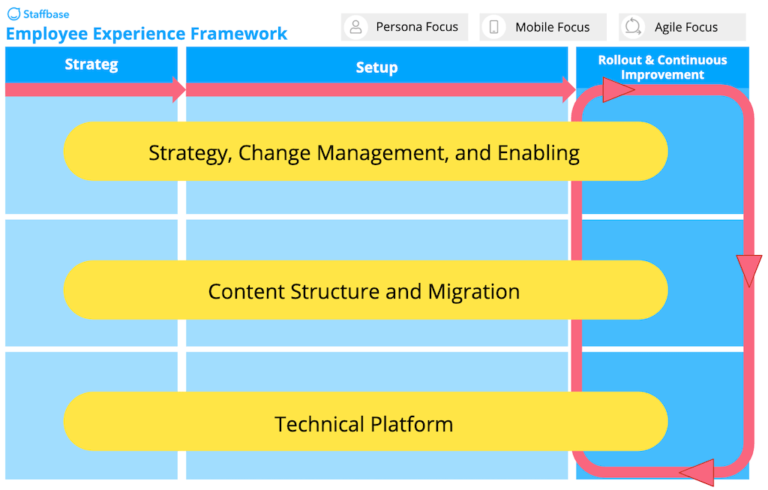 Staffbase
Employee Experience Framework

Persona Focus
Mobile Focus
Agile Focus

Strateg
Setup
Rollout & Continuous Improvement

Strategy, Change Management, and Enabling

Content Structure and Migration

Technical Platform